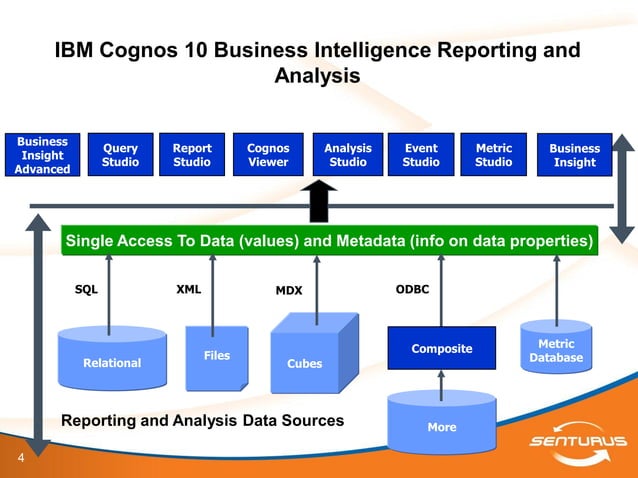 IBM Cognos 10 Business Intelligence Reporting and Analysis

Business Insight Advanced

Query Studio

Report Studio

Cognos Viewer

Analysis Studio

Event Studio

Metric Studio

Business Insight

Single Access To Data (values) and Metadata (info on data properties)

SQL

XML

MDX

ODBC

Relational

Files

Cubes

Composite

Metric Database

More

Reporting and Analysis Data Sources

4

SENTURUS